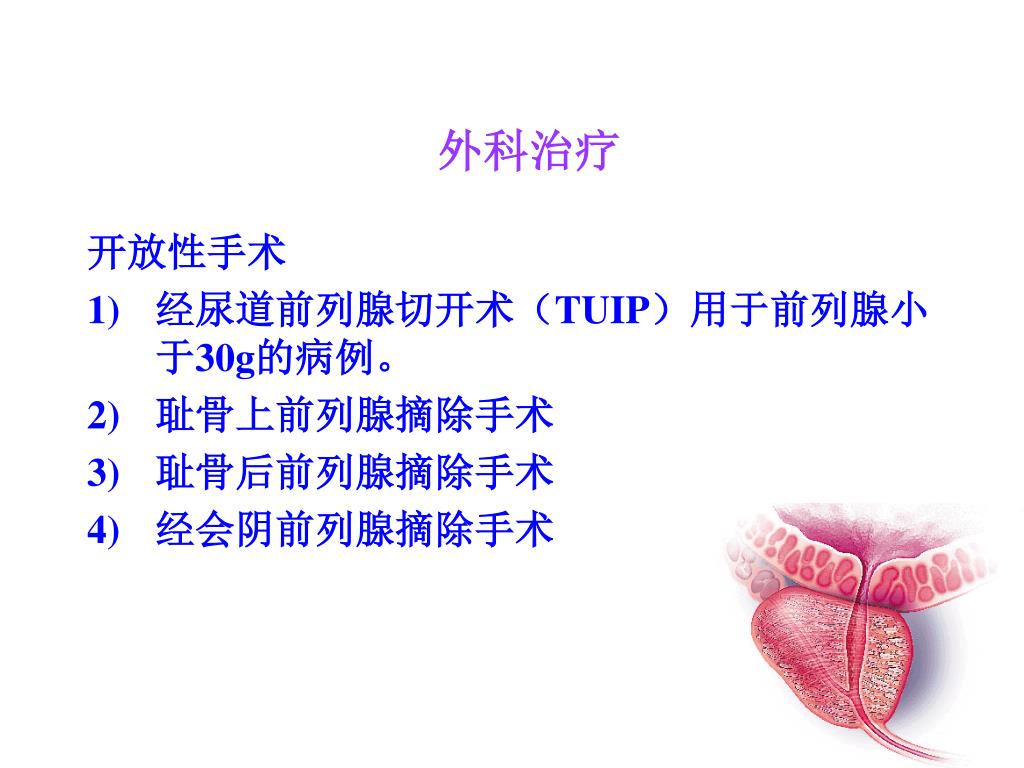 外科治疗

开放性手术

1) 经尿道前列腺切开术（TUIP）用于前列腺小于30g的病例。

2) 耻骨上前列腺摘除手术

3) 耻骨后前列腺摘除手术

4) 经会阴前列腺摘除手术